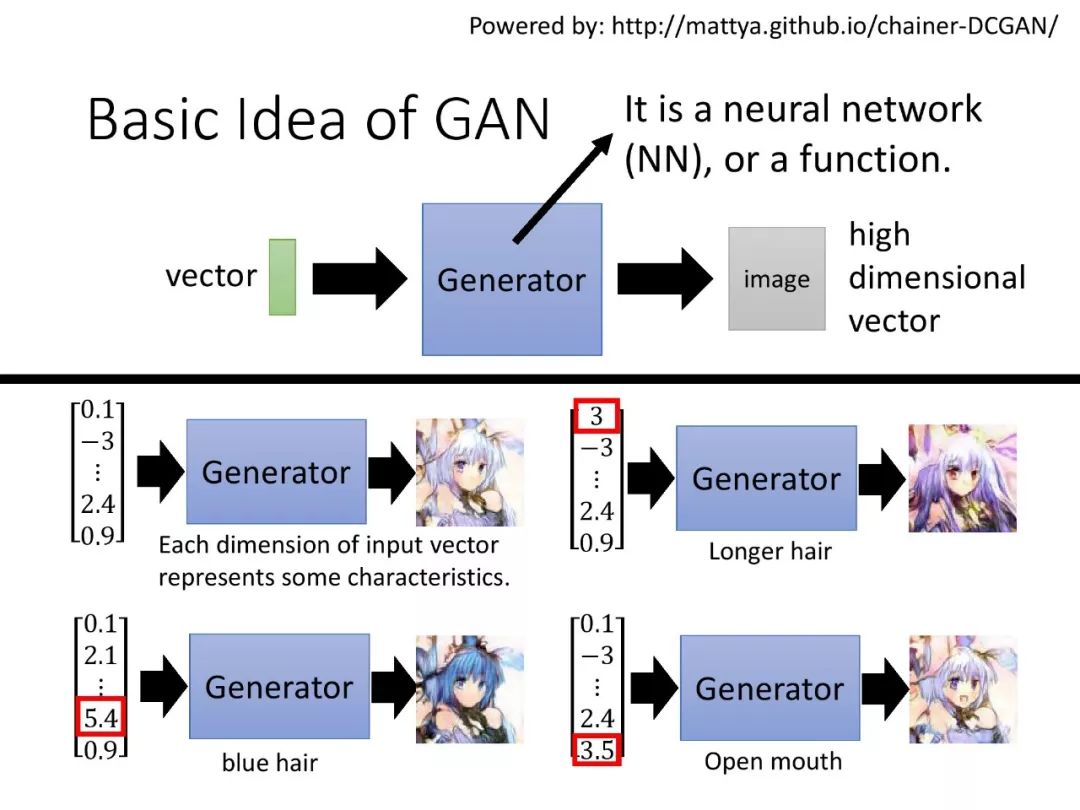 Powered by: http://mattya.github.io/chainer-DCGAN/

Basic Idea of GAN

It is a neural network (NN), or a function.

vector

Generator

image

high dimensional vector

$\begin{bmatrix} 0.1 \\ -3 \\ \vdots \\ 2.4 \\ 0.9 \end{bmatrix}$

Generator

Each dimension of input vector represents some characteristics.

$\begin{bmatrix} 3 \\ -3 \\ \vdots \\ 2.4 \\ 0.9 \end{bmatrix}$

Generator

Longer hair

$\begin{bmatrix} 0.1 \\ 2.1 \\ \vdots \\ 5.4 \\ 0.9 \end{bmatrix}$

Generator

blue hair

$\begin{bmatrix} 0.1 \\ -3 \\ \vdots \\ 2.4 \\ 3.5 \end{bmatrix}$

Generator

Open mouth